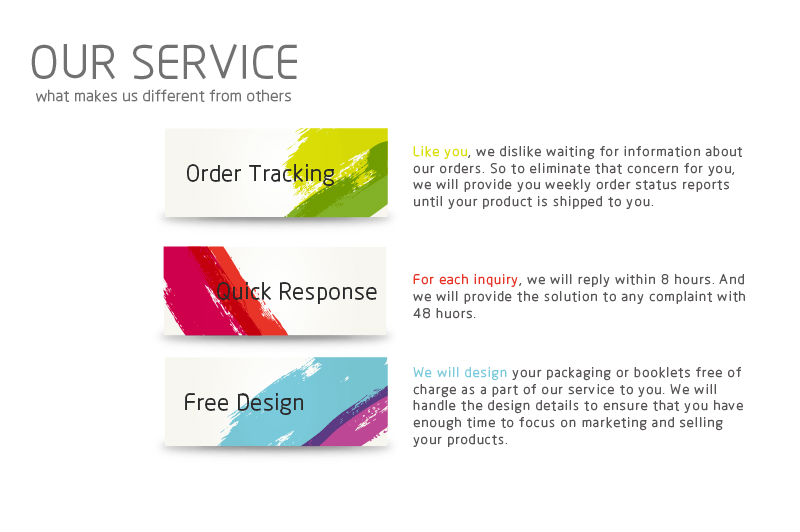 OUR SERVICE
what makes us different from others

Order Tracking

Like you, we dislike waiting for information about our orders. So to eliminate that concern for you, we will provide you weekly order status reports until your product is shipped to you.

Quick Response

For each inquiry, we will reply within 8 hours. And we will provide the solution to any complaint with 48 huors.

Free Design

We will design your packaging or booklets free of charge as a part of our service to you. We will handle the design details to ensure that you have enough time to focus on marketing and selling your products.